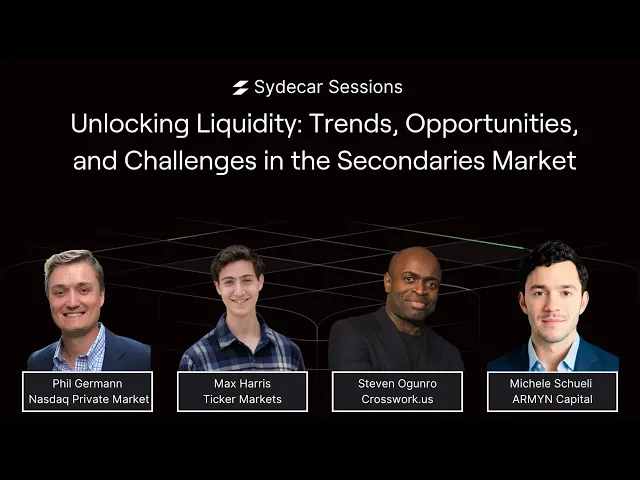 Sydecar Sessions

Unlocking Liquidity: Trends, Opportunities, and Challenges in the Secondaries Market

Phil Germann
Nasdaq Private Market

Max Harris
Ticker Markets

Steven Ogunro
Crosswork.us

Michele Schueli
ARMYN Capital